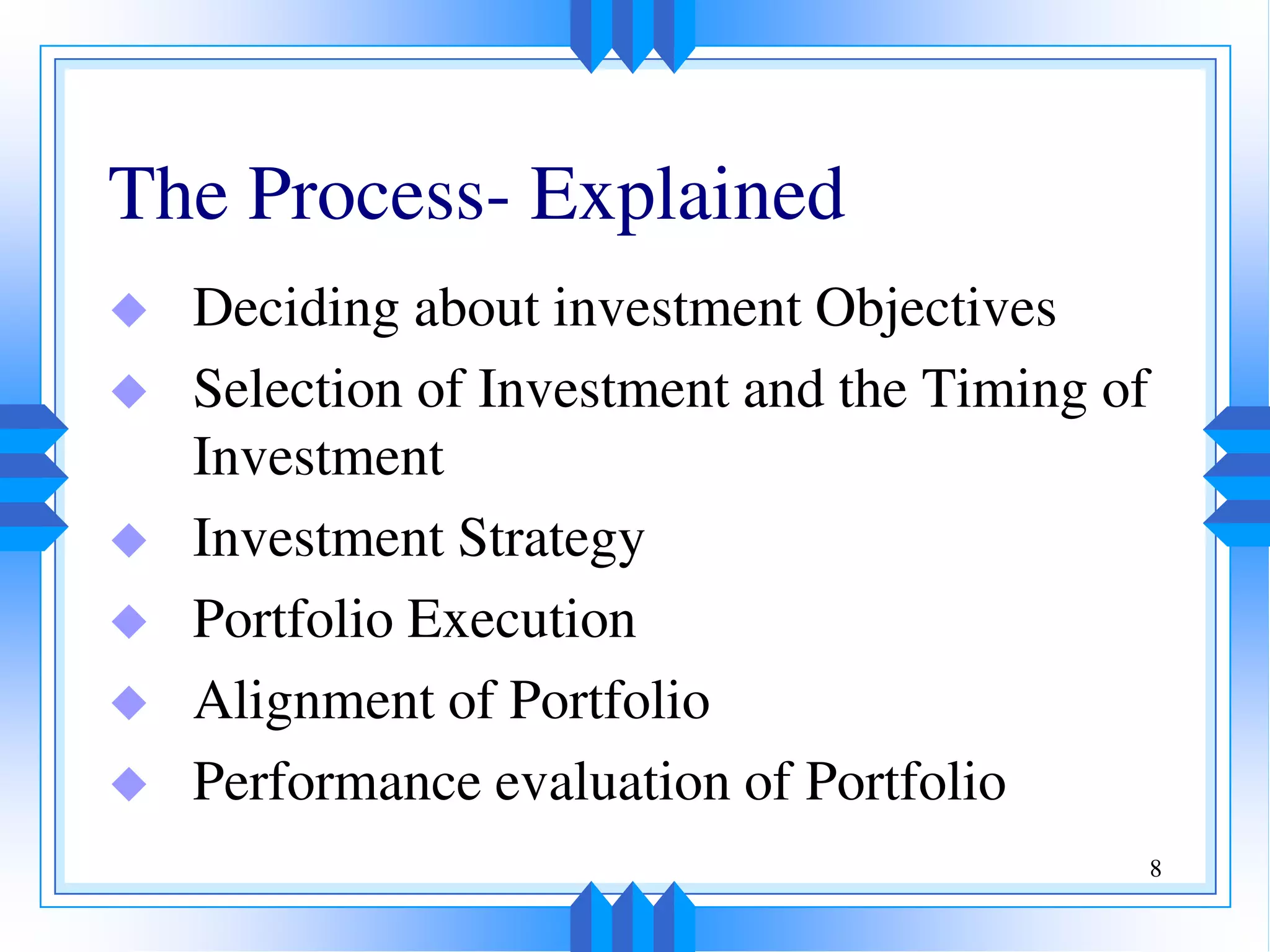 The Process- Explained

◆ Deciding about investment Objectives
◆ Selection of Investment and the Timing of Investment
◆ Investment Strategy
◆ Portfolio Execution
◆ Alignment of Portfolio
◆ Performance evaluation of Portfolio

8